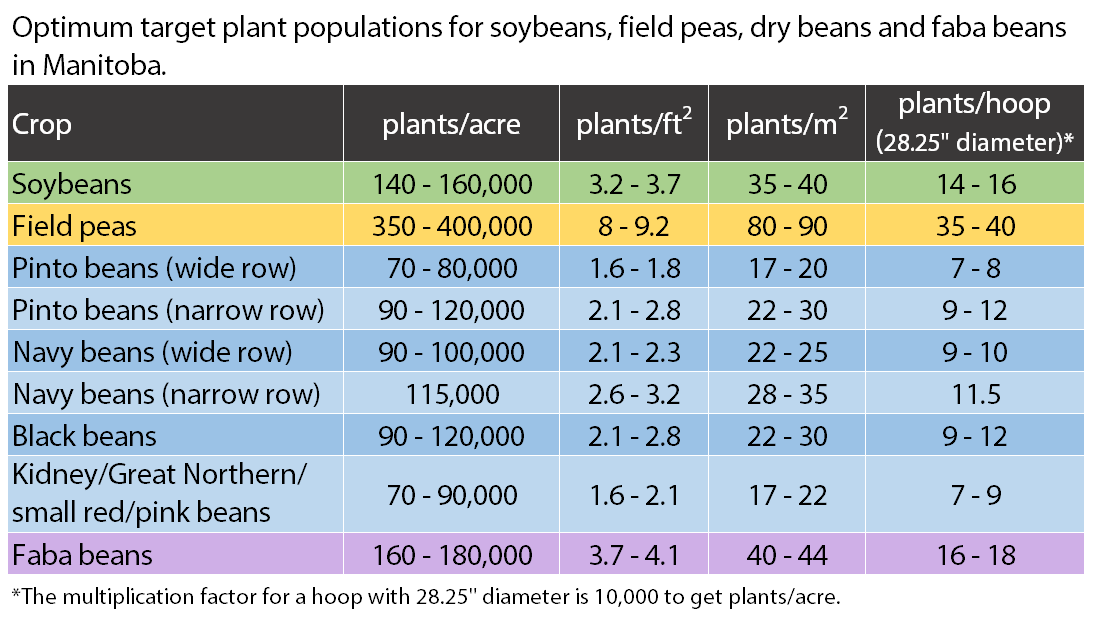 Optimum target plant populations for soybeans, field peas, dry beans and faba beans in Manitoba.

| Crop | plants/acre | plants/ft$^2$ | plants/m$^2$ | plants/hoop (28.25" diameter)* |
|---|---|---|---|---|
| Soybeans | 140 - 160,000 | 3.2 - 3.7 | 35 - 40 | 14 - 16 |
| Field peas | 350 - 400,000 | 8 - 9.2 | 80 - 90 | 35 - 40 |
| Pinto beans (wide row) | 70 - 80,000 | 1.6 - 1.8 | 17 - 20 | 7 - 8 |
| Pinto beans (narrow row) | 90 - 120,000 | 2.1 - 2.8 | 22 - 30 | 9 - 12 |
| Navy beans (wide row) | 90 - 100,000 | 2.1 - 2.3 | 22 - 25 | 9 - 10 |
| Navy beans (narrow row) | 115,000 | 2.6 - 3.2 | 28 - 35 | 11.5 |
| Black beans | 90 - 120,000 | 2.1 - 2.8 | 22 - 30 | 9 - 12 |
| Kidney/Great Northern/ small red/pink beans | 70 - 90,000 | 1.6 - 2.1 | 17 - 22 | 7 - 9 |
| Faba beans | 160 - 180,000 | 3.7 - 4.1 | 40 - 44 | 16 - 18 |

*The multiplication factor for a hoop with 28.25" diameter is 10,000 to get plants/acre.